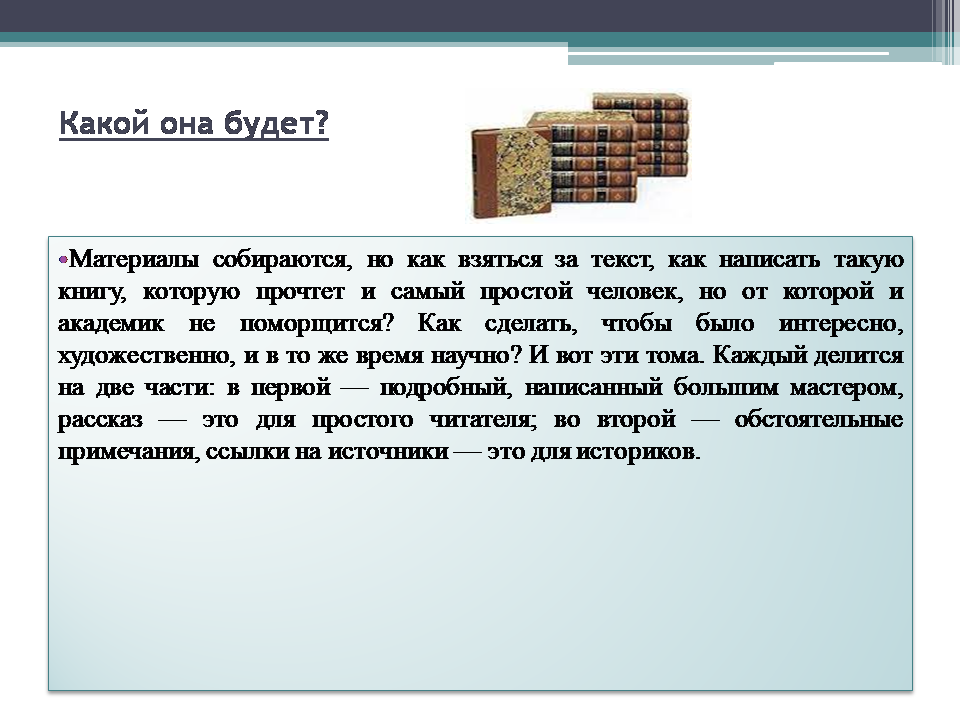 Какой она будет?

•Материалы собираются, но как взяться за текст, как написать такую книгу, которую прочтет и самый простой человек, но от которой и академик не поморщится? Как сделать, чтобы было интересно, художественно, и в то же время научно? И вот эти тома. Каждый делится на две части: в первой — подробный, написанный большим мастером, рассказ — это для простого читателя; во второй — обстоятельные примечания, ссылки на источники — это для историков.